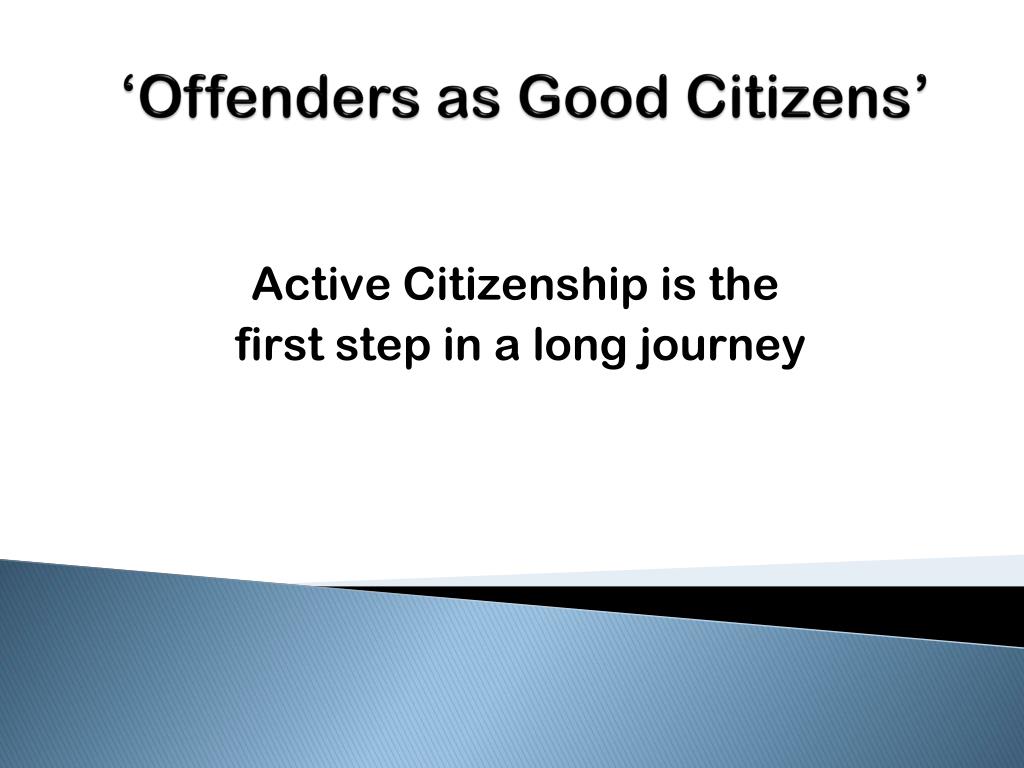 ‘Offenders as Good Citizens’

Active Citizenship is the first step in a long journey